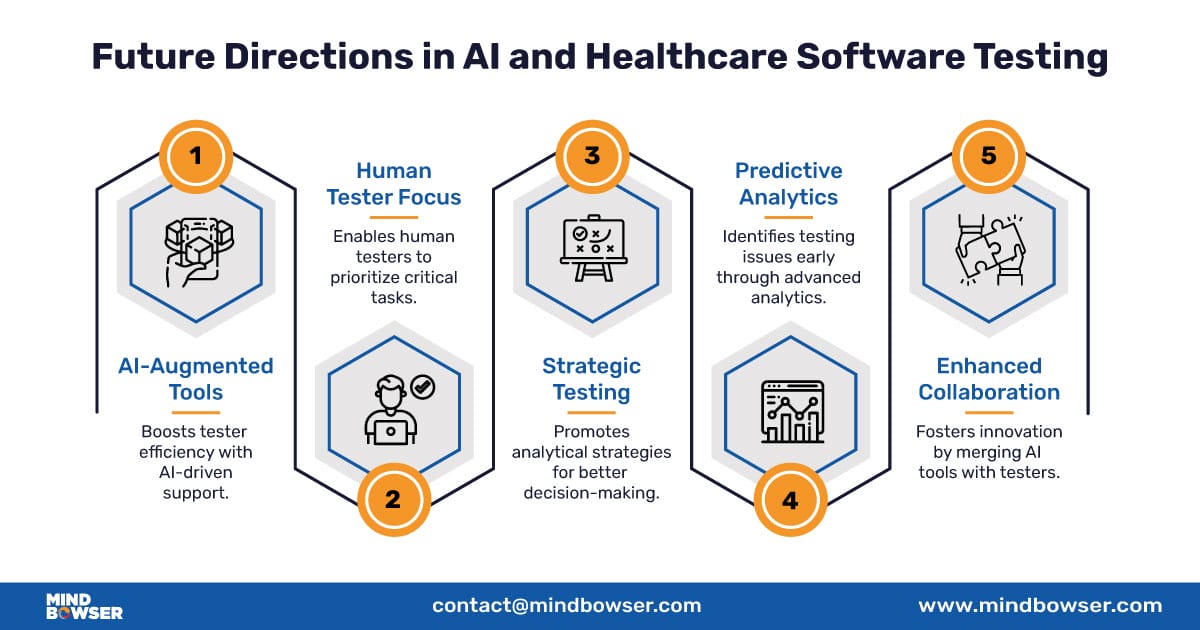 Future Directions in AI and Healthcare Software Testing

1

AI-Augmented Tools

Boosts tester efficiency with AI-driven support.

Human Tester Focus

Enables human testers to prioritize critical tasks.

2

3

Strategic Testing

Promotes analytical strategies for better decision-making.

Predictive Analytics

Identifies testing issues early through advanced analytics.

4

5

Enhanced Collaboration

Fosters innovation by merging AI tools with testers.

MIND BOWSER

contact@mindbowser.com

www.mindbowser.com